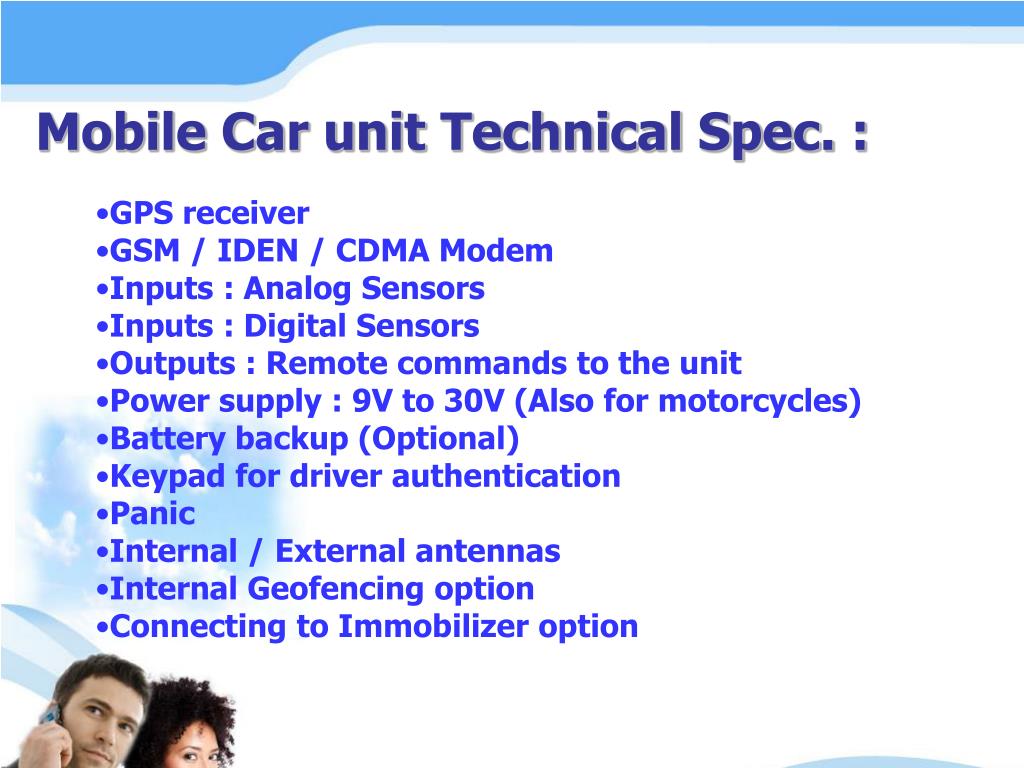 Mobile Car unit Technical Spec. :

•GPS receiver
•GSM / IDEN / CDMA Modem
•Inputs : Analog Sensors
•Inputs : Digital Sensors
•Outputs : Remote commands to the unit
•Power supply : 9V to 30V (Also for motorcycles)
•Battery backup (Optional)
•Keypad for driver authentication
•Panic
•Internal / External antennas
•Internal Geofencing option
•Connecting to Immobilizer option